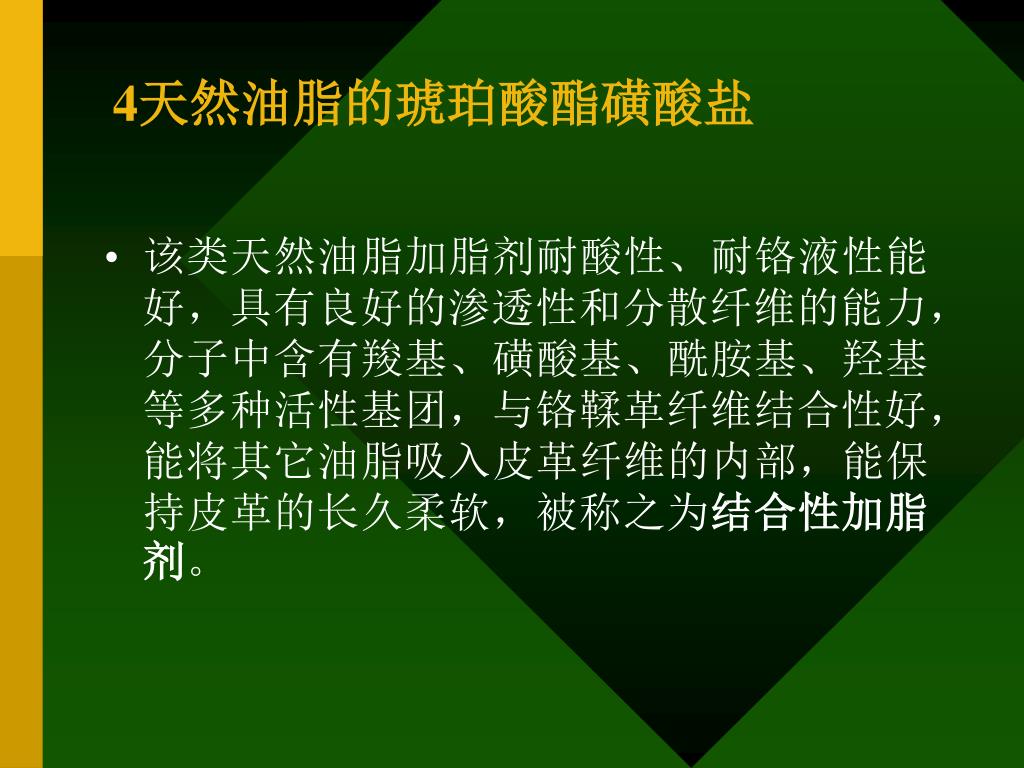 4天然油脂的琥珀酸酯磺酸盐

• 该类天然油脂加脂剂耐酸性、耐铬液性能好，具有良好的渗透性和分散纤维的能力，分子中含有羧基、磺酸基、酰胺基、羟基等多种活性基团，与铬鞣革纤维结合性好，能将其它油脂吸入皮革纤维的内部，能保持皮革的长久柔软，被称之为结合性加脂剂。